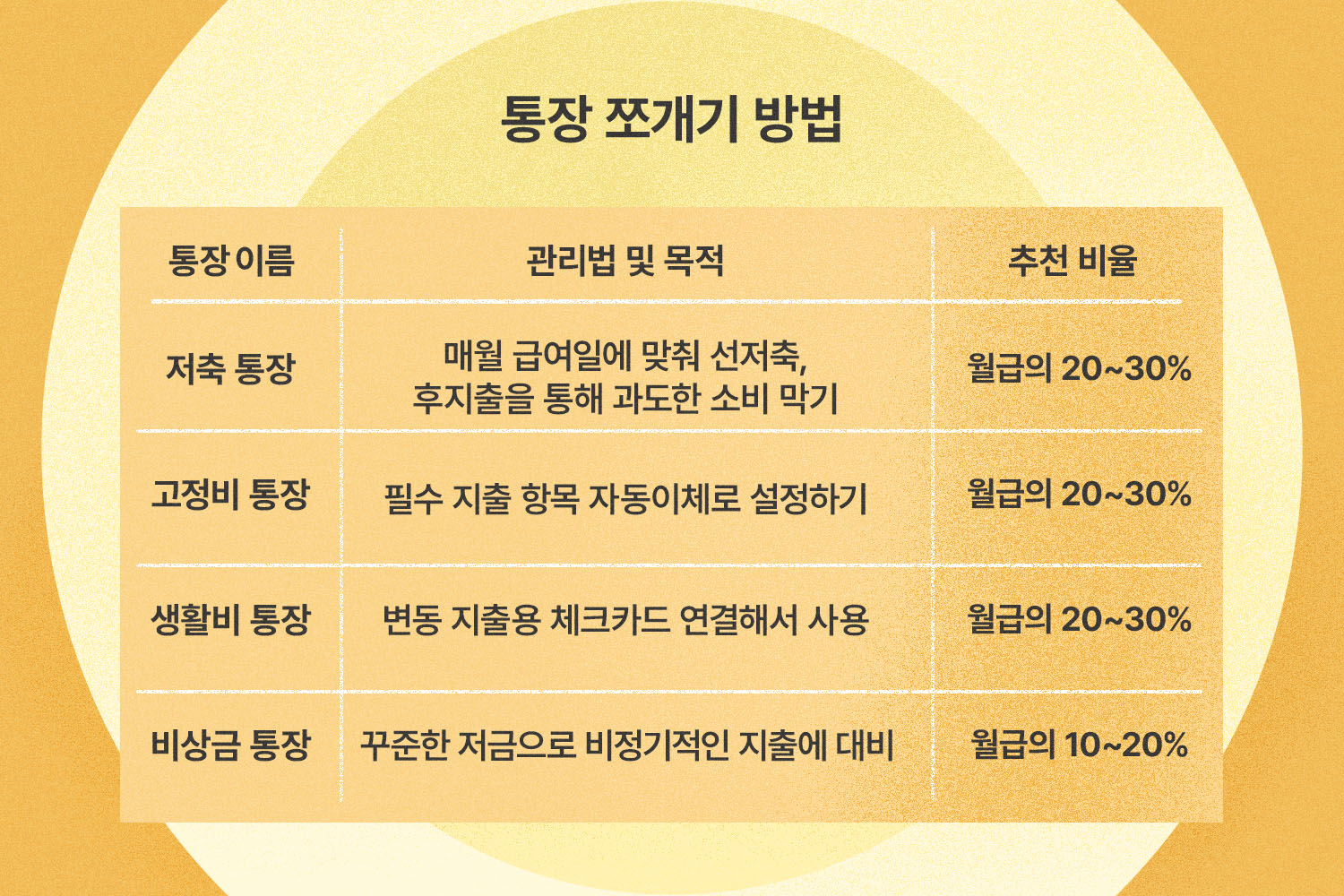 통장 쪼개기 방법

| 통장 이름 | 관리법 및 목적 | 추천 비율 |
|---|---|---|
| 저축 통장 | 매월 급여일에 맞춰 선저축, 후지출을 통해 과도한 소비 막기 | 월급의 20~30% |
| 고정비 통장 | 필수 지출 항목 자동이체로 설정하기 | 월급의 20~30% |
| 생활비 통장 | 변동 지출용 체크카드 연결해서 사용 | 월급의 20~30% |
| 비상금 통장 | 꾸준한 저금으로 비정기적인 지출에 대비 | 월급의 10~20% |